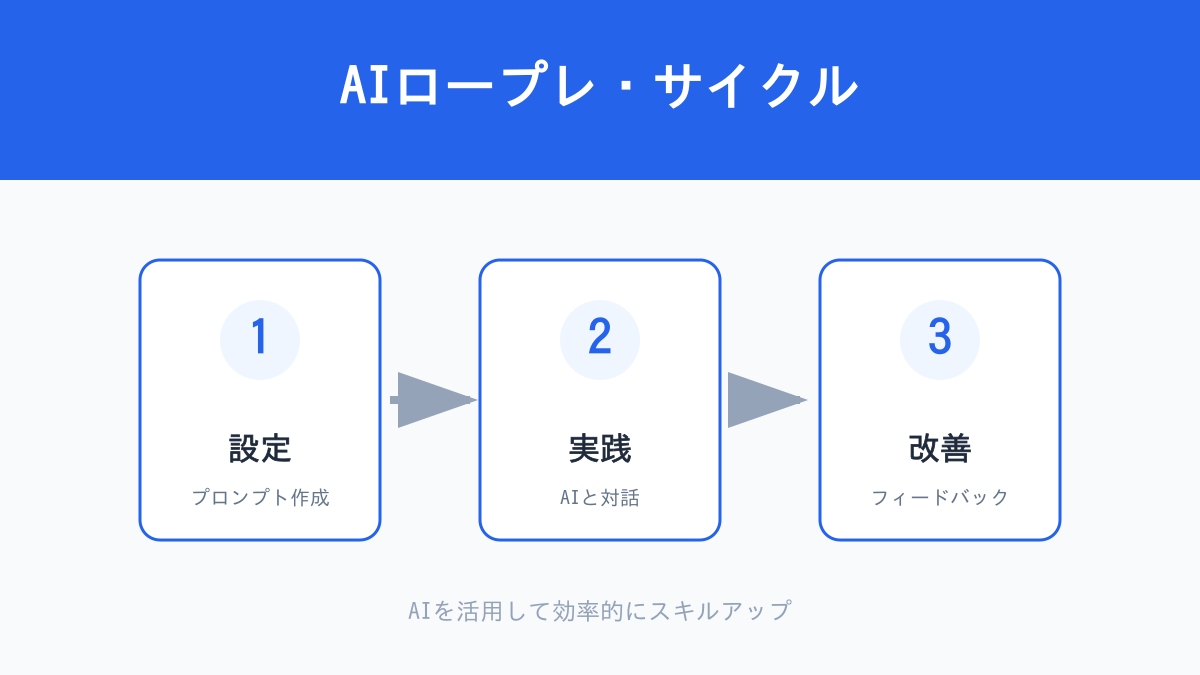 AIロープレ・サイクル

1
設定
プロンプト作成

2
実践
AIと対話

3
改善
フィードバック

AIを活用して効率的にスキルアップ